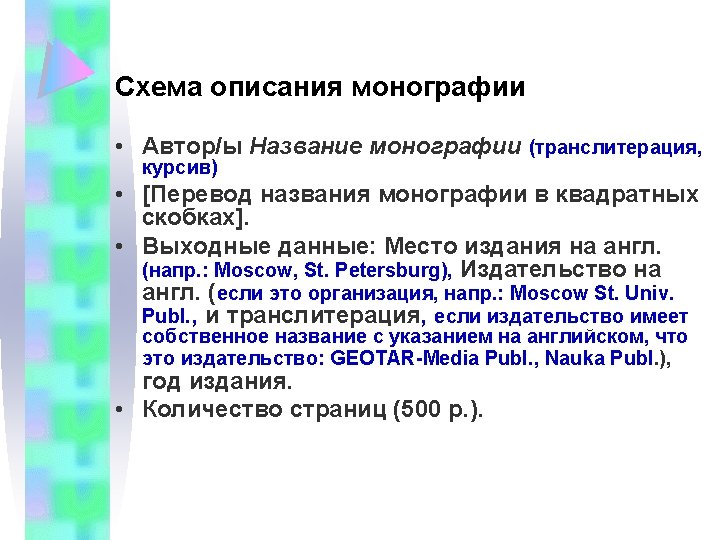 Схема описания монографии

• Автор/ы Название монографии (транслитерация, курсив)
• [Перевод названия монографии в квадратных скобках].
• Выходные данные: Место издания на англ. (напр.: Moscow, St. Petersburg), Издательство на англ. (если это организация, напр.: Moscow St. Univ. Publ., и транслитерация, если издательство имеет собственное название с указанием на английском, что это издательство: GEOTAR-Media Publ., Nauka Publ.), год издания.
• Количество страниц (500 p.).